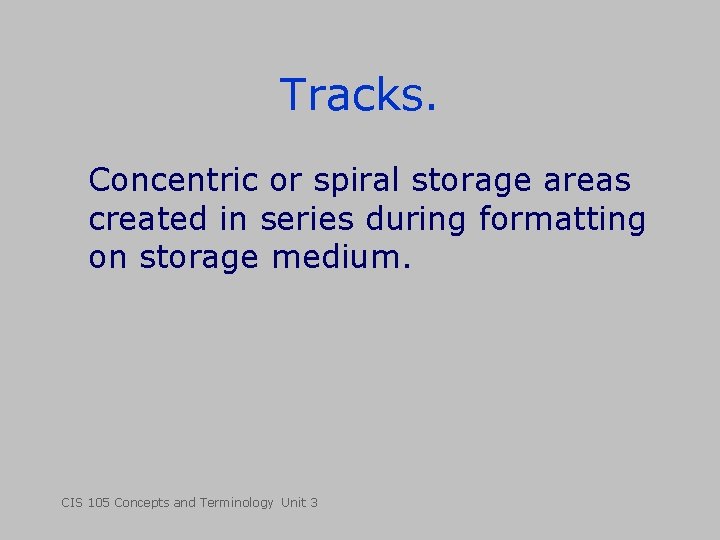 Tracks.

Concentric or spiral storage areas created in series during formatting on storage medium.

CIS 105 Concepts and Terminology Unit 3